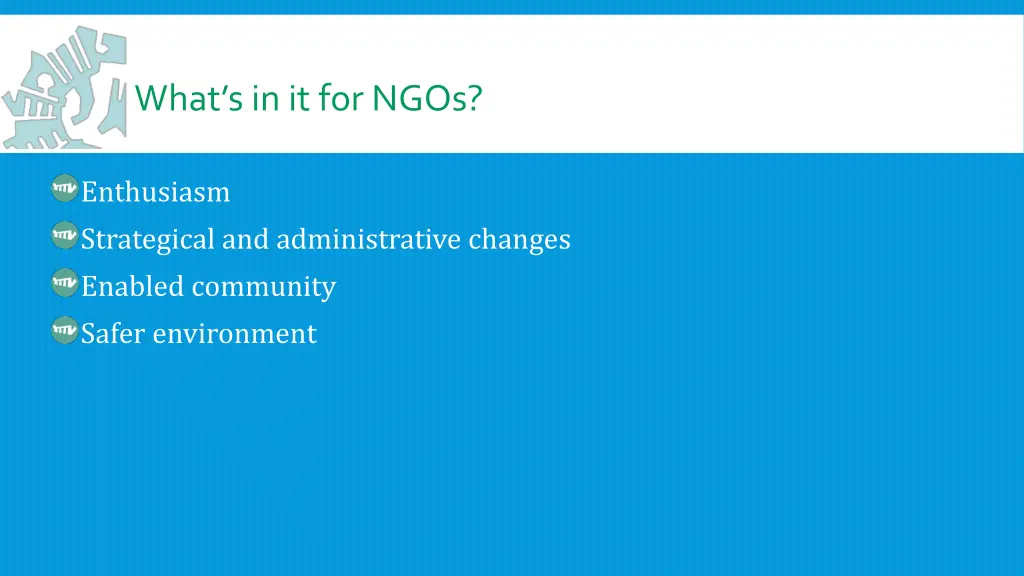 What's in it for NGOs?

Enthusiasm
Strategical and administrative changes
Enabled community
Safer environment